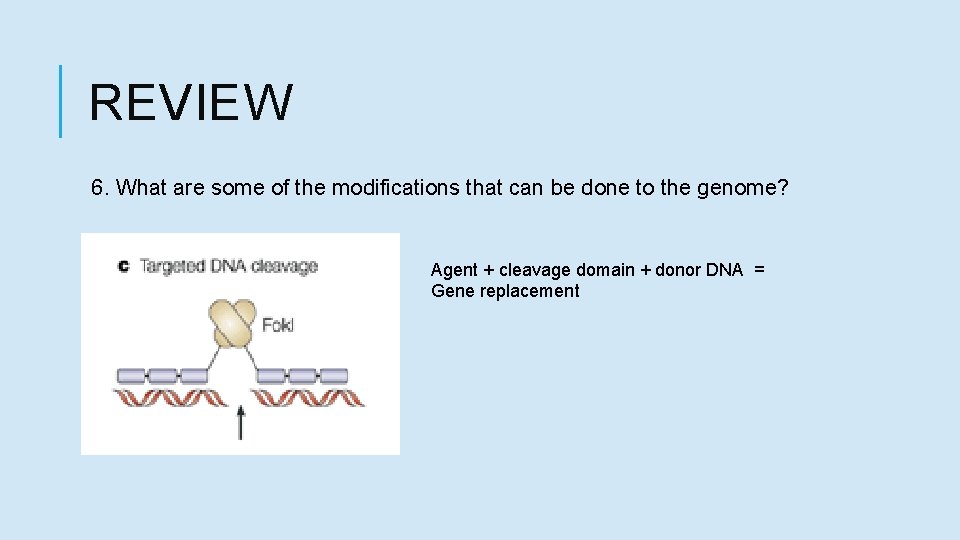 REVIEW

6. What are some of the modifications that can be done to the genome?

c Targeted DNA cleavage

FokI

Agent + cleavage domain + donor DNA = Gene replacement